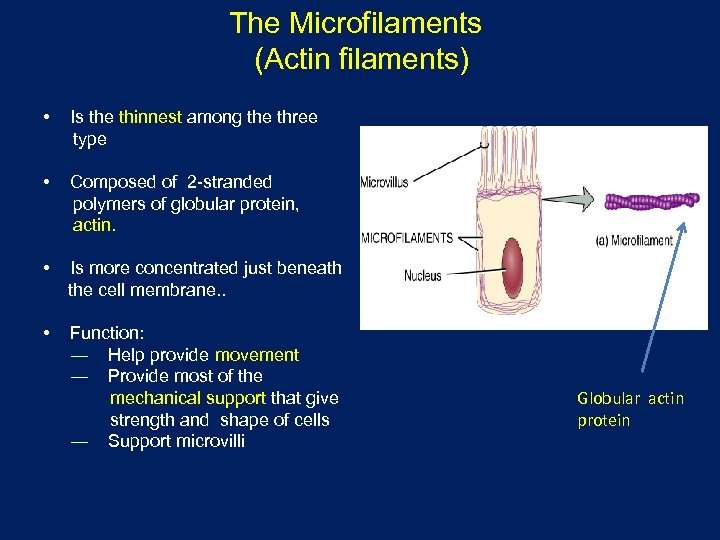 The Microfilaments
(Actin filaments)

• Is the thinnest among the three type

• Composed of 2-stranded polymers of globular protein, actin.

• Is more concentrated just beneath the cell membrane..

• Function:
— Help provide movement
— Provide most of the mechanical support that give strength and shape of cells
— Support microvilli

Microvillus

MICROFILAMENTS

Nucleus

(a) Microfilament

Globular actin protein